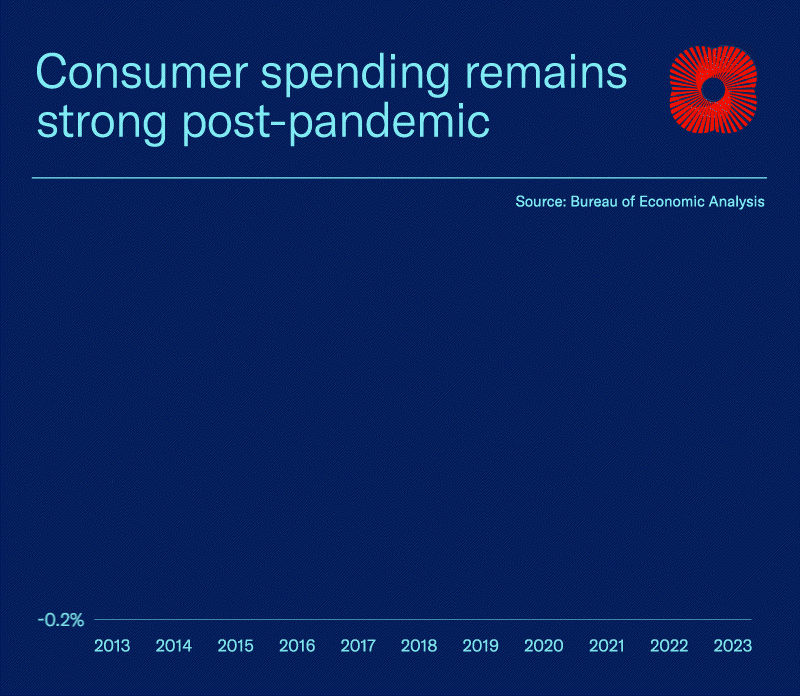 Consumer spending remains strong post-pandemic

Source: Bureau of Economic Analysis

-0.2%

2013 2014 2015 2016 2017 2018 2019 2020 2021 2022 2023